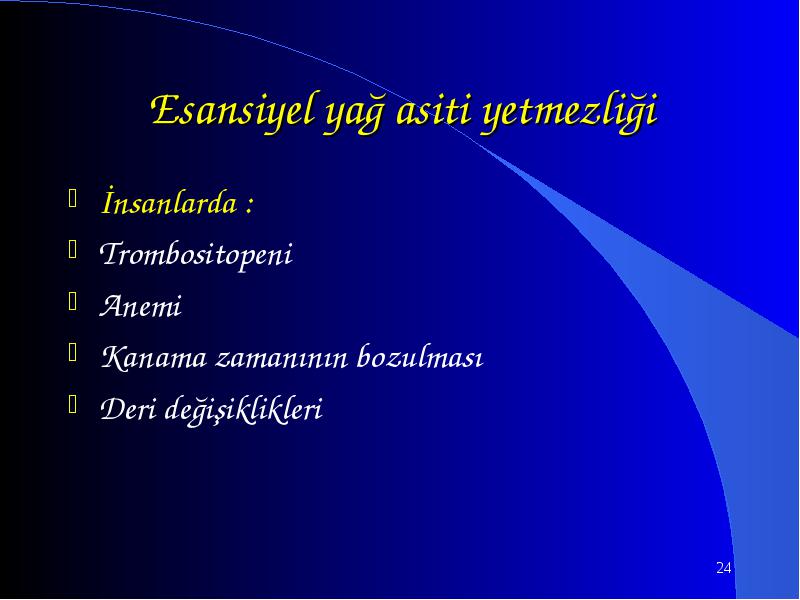 Esansiyel yağ asiti yetmezliği

- İnsanlarda :
- Trombositopeni
- Anemi
- Kanama zamanının bozulması
- Deri değişiklikleri

24